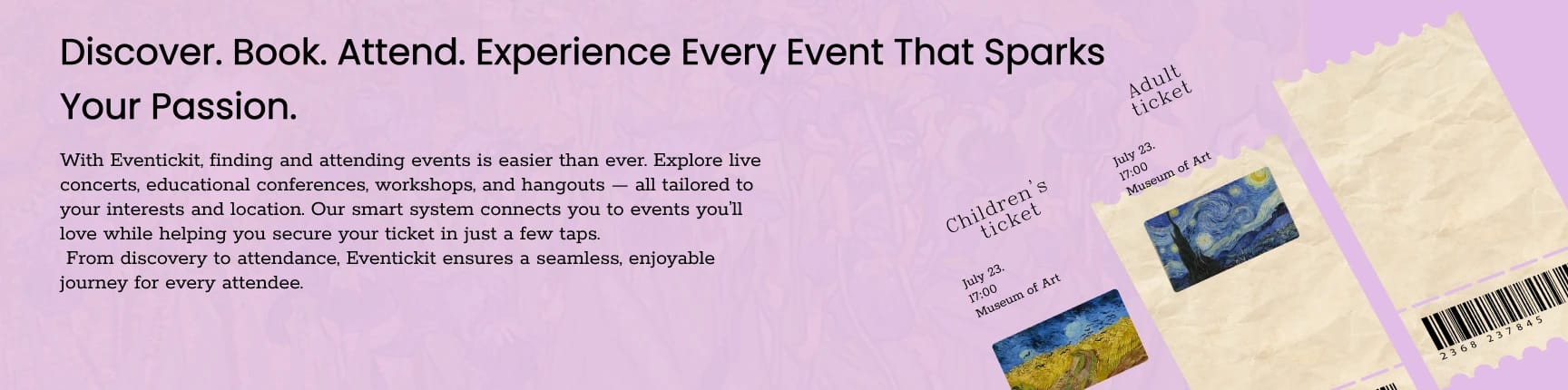 Discover. Book. Attend. Experience Every Event That Sparks Your Passion.

With Eventickit, finding and attending events is easier than ever. Explore live concerts, educational conferences, workshops, and hangouts — all tailored to your interests and location. Our smart system connects you to events you'll love while helping you secure your ticket in just a few taps.
From discovery to attendance, Eventickit ensures a seamless, enjoyable journey for every attendee.

Adult ticket

July 23.
17:00
Museum of Art

Children's ticket

July 23.
17:00
Museum of Art

2368 237845